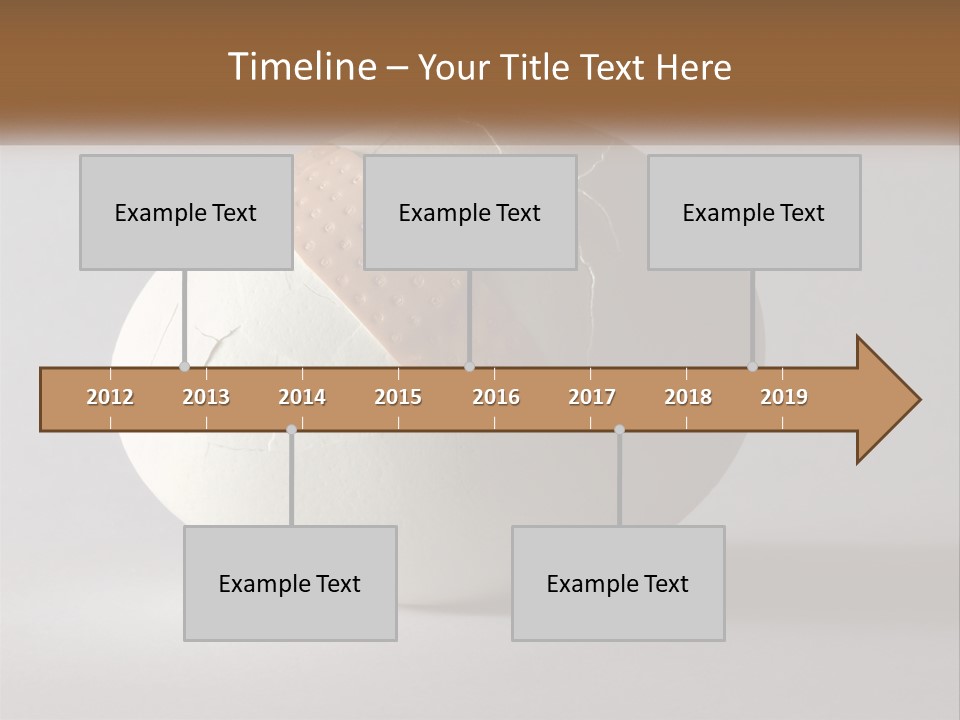 Timeline – Your Title Text Here

Example Text

Example Text

Example Text

2012
2013
2014
2015
2016
2017
2018
2019

Example Text

Example Text